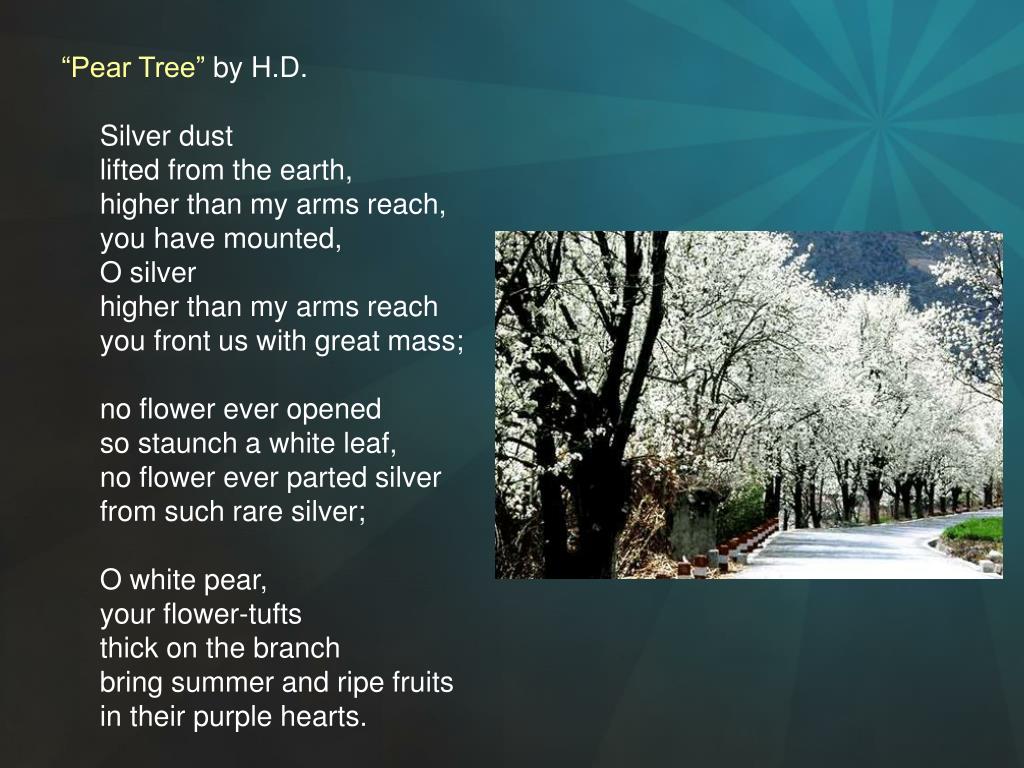 “Pear Tree” by H.D.

Silver dust
lifted from the earth,
higher than my arms reach,
you have mounted,
O silver
higher than my arms reach
you front us with great mass;

no flower ever opened
so staunch a white leaf,
no flower ever parted silver
from such rare silver;

O white pear,
your flower-tufts
thick on the branch
bring summer and ripe fruits
in their purple hearts.